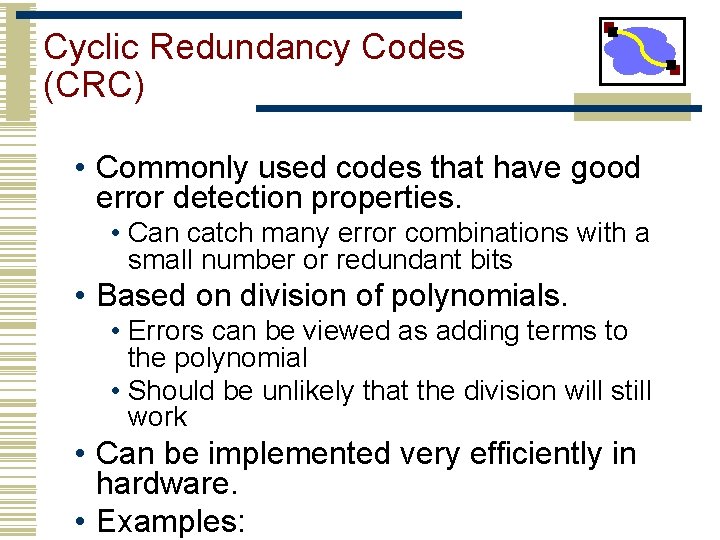 Cyclic Redundancy Codes (CRC)

• Commonly used codes that have good error detection properties.
  • Can catch many error combinations with a small number or redundant bits
• Based on division of polynomials.
  • Errors can be viewed as adding terms to the polynomial
  • Should be unlikely that the division will still work
• Can be implemented very efficiently in hardware.
• Examples: